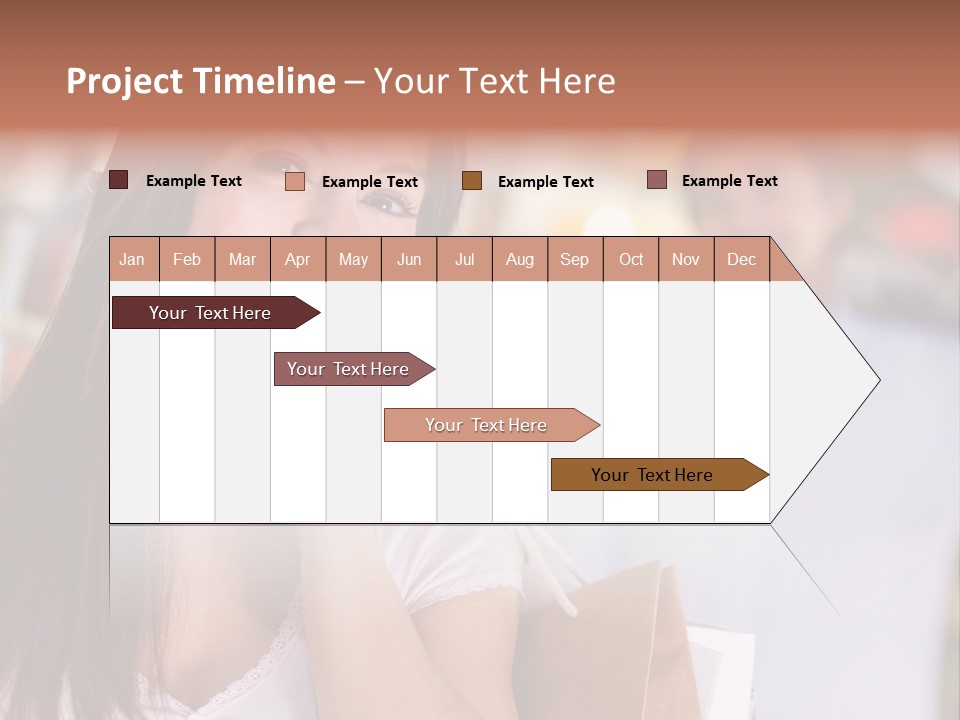 Project Timeline – Your Text Here

Example Text
Example Text
Example Text
Example Text

| Jan | Feb | Mar | Apr | May | Jun | Jul | Aug | Sep | Oct | Nov | Dec |
|---|---|---|---|---|---|---|---|---|---|---|---|

Your Text Here
Your Text Here
Your Text Here
Your Text Here